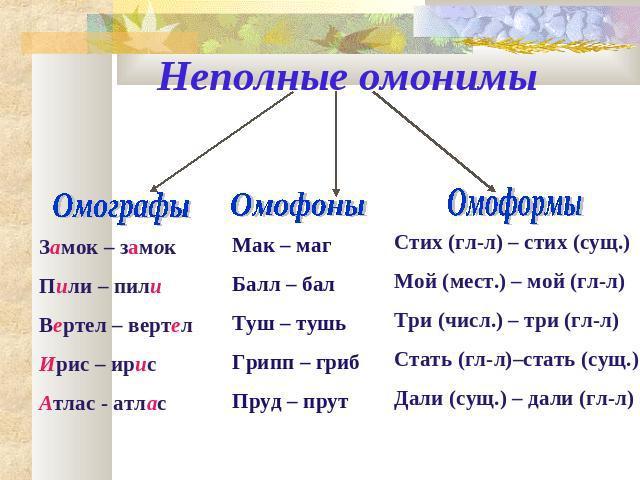 Неполные омонимы

Омографы

Замок – замок

Пили – пили

Вертел – вертел

Ирис – ирис

Атлас - атлас

Омофоны

Мак – маг

Балл – бал

Туш – тушь

Грипп – гриб

Пруд – прут

Омоформы

Стих (гл-л) – стих (сущ.)

Мой (мест.) – мой (гл-л)

Три (числ.) – три (гл-л)

Стать (гл-л)–стать (сущ.)

Дали (сущ.) – дали (гл-л)